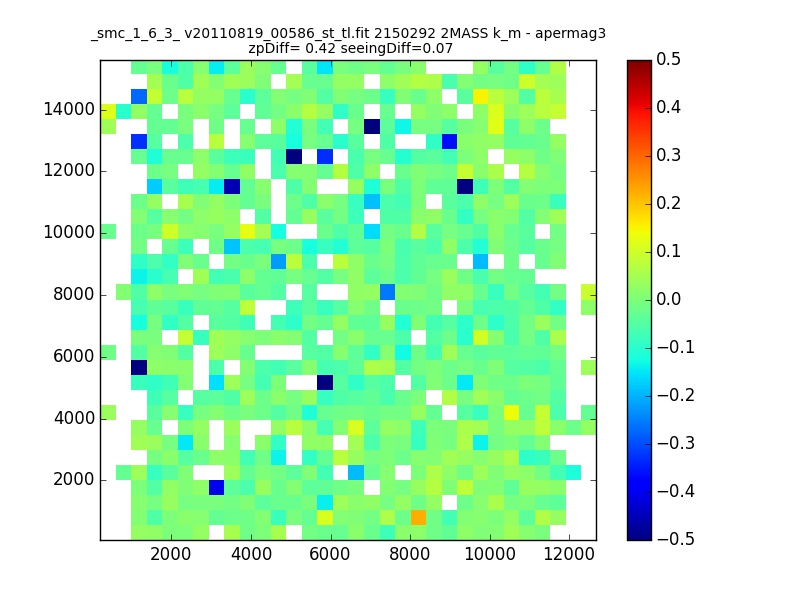 _smc_1_6_3_ v20110819_00586_st_tl.fit 2150292 2MASS k_m - apermag3
zpDiff= 0.42 seeingDiff=0.07

14000
12000
10000
8000
6000
4000
2000

2000 4000 6000 8000 10000 12000

0.5
0.4
0.3
0.2
0.1
0.0
−0.1
−0.2
−0.3
−0.4
−0.5